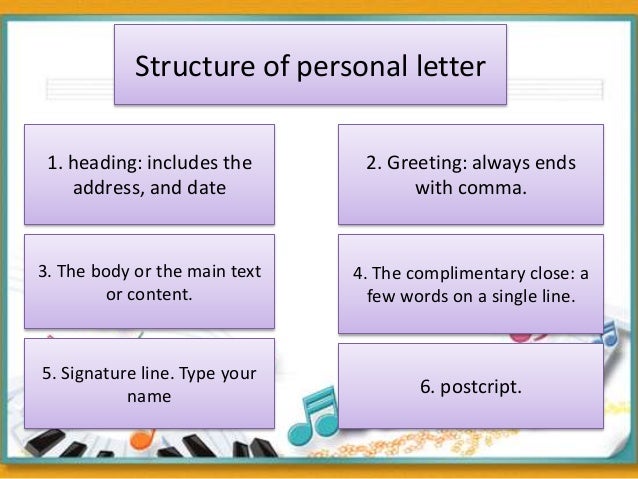 Structure of personal letter

1. heading: includes the address, and date

2. Greeting: always ends with comma.

3. The body or the main text or content.

4. The complimentary close: a few words on a single line.

5. Signature line. Type your name

6. postcript.